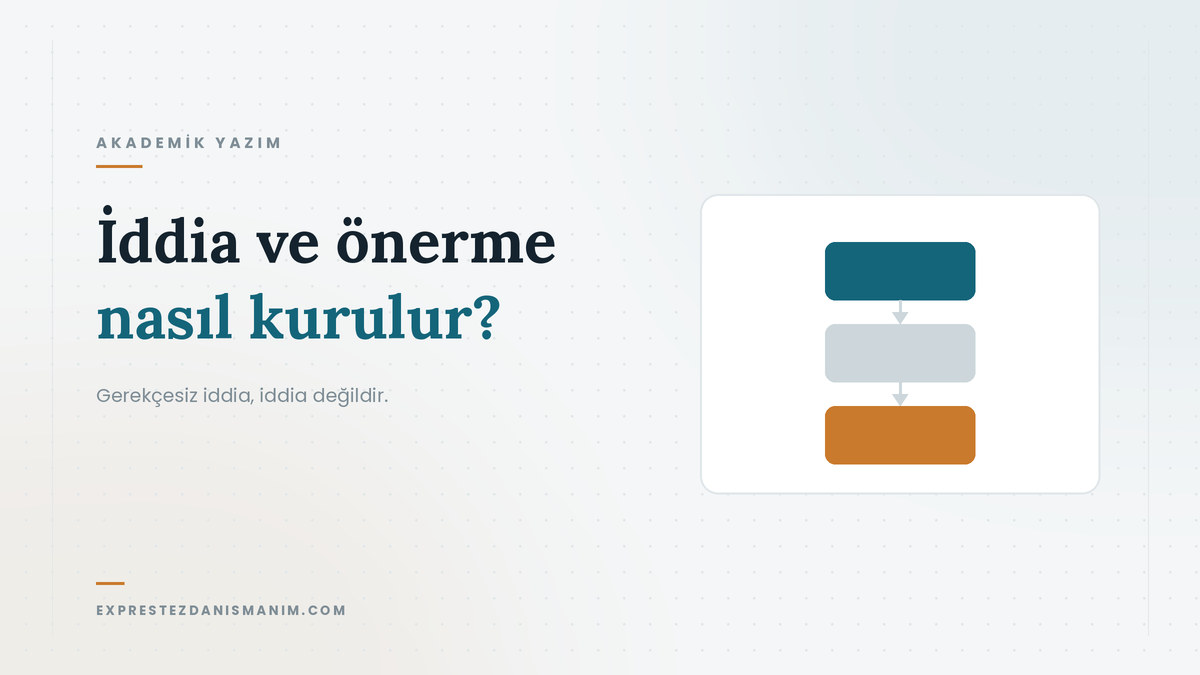 AKADEMİK YAZIM

İddia ve önerme nasıl kurulur?

Gerekçesiz iddia, iddia değildir.

EXPRESTEZDANISMANIM.COM